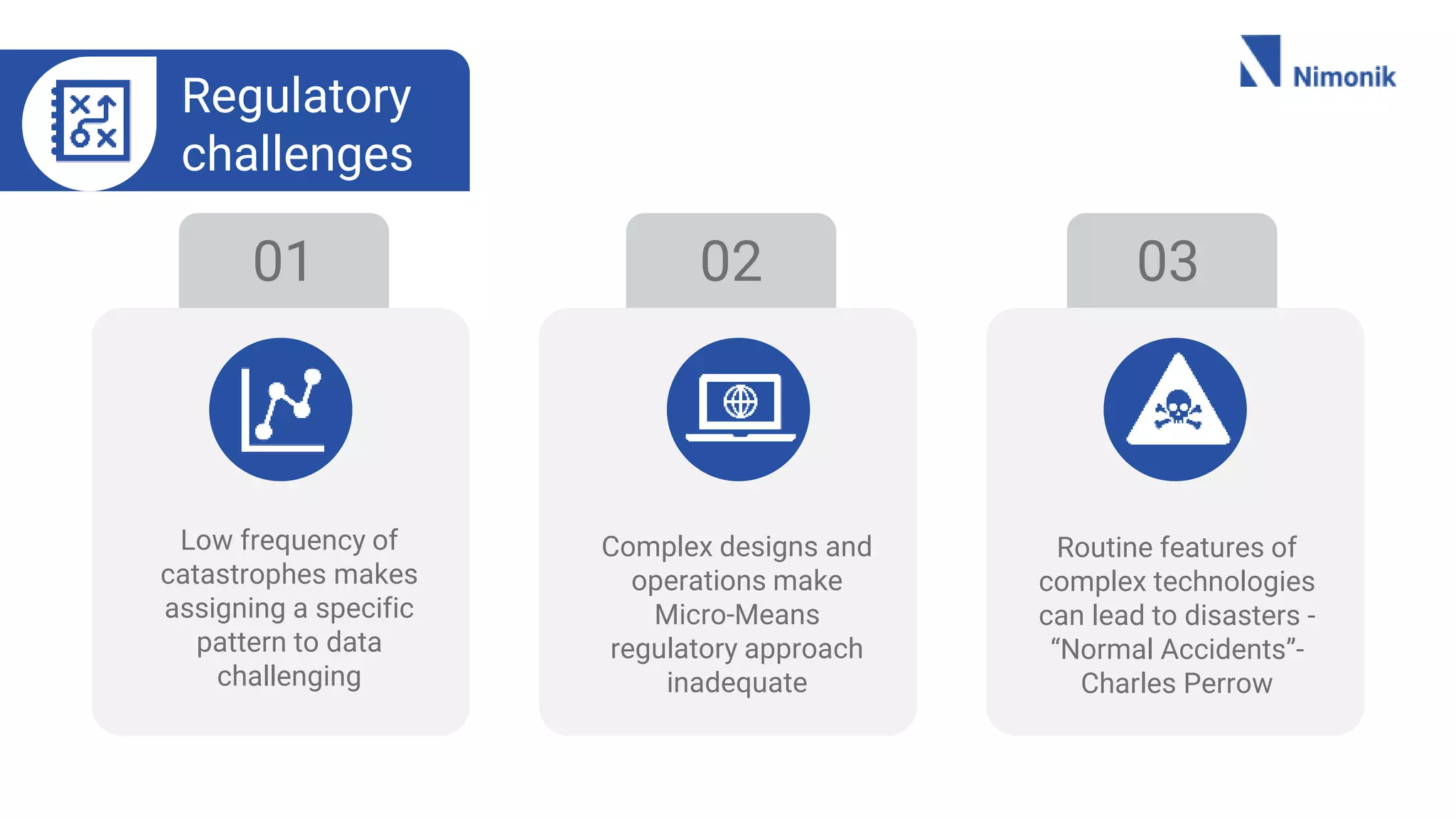 Regulatory challenges

Nimonik

01

Low frequency of catastrophes makes assigning a specific pattern to data challenging

02

Complex designs and operations make Micro-Means regulatory approach inadequate

03

Routine features of complex technologies can lead to disasters - “Normal Accidents”- Charles Perrow